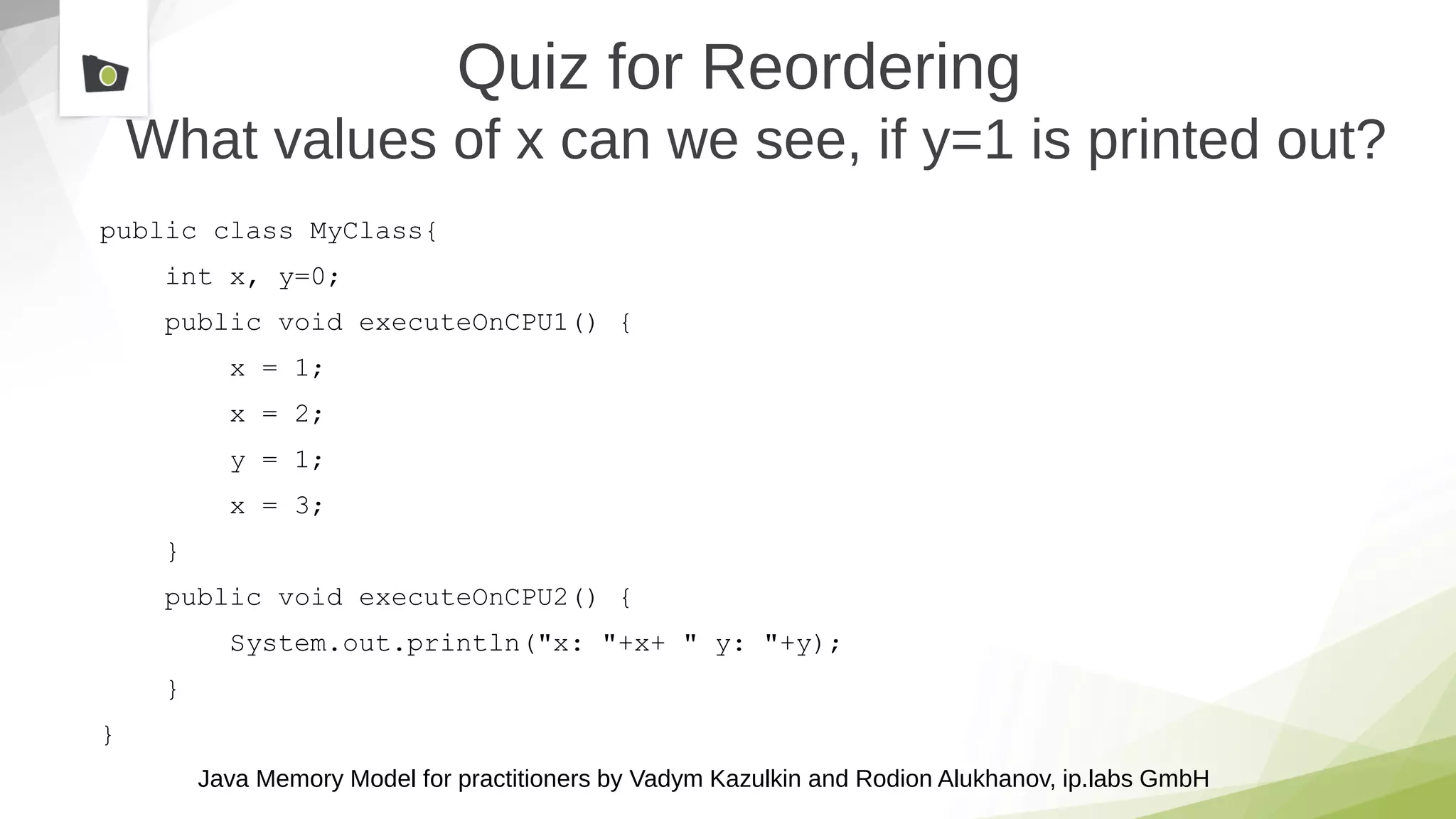 Quiz for Reordering
What values of x can we see, if y=1 is printed out?

public class MyClass{
    int x, y=0;
    public void executeOnCPU1() {
        x = 1;
        x = 2;
        y = 1;
        x = 3;
    }
    public void executeOnCPU2() {
        System.out.println("x: "+x+ " y: "+y);
    }
}

Java Memory Model for practitioners by Vadym Kazulkin and Rodion Alukhanov, ip.labs GmbH